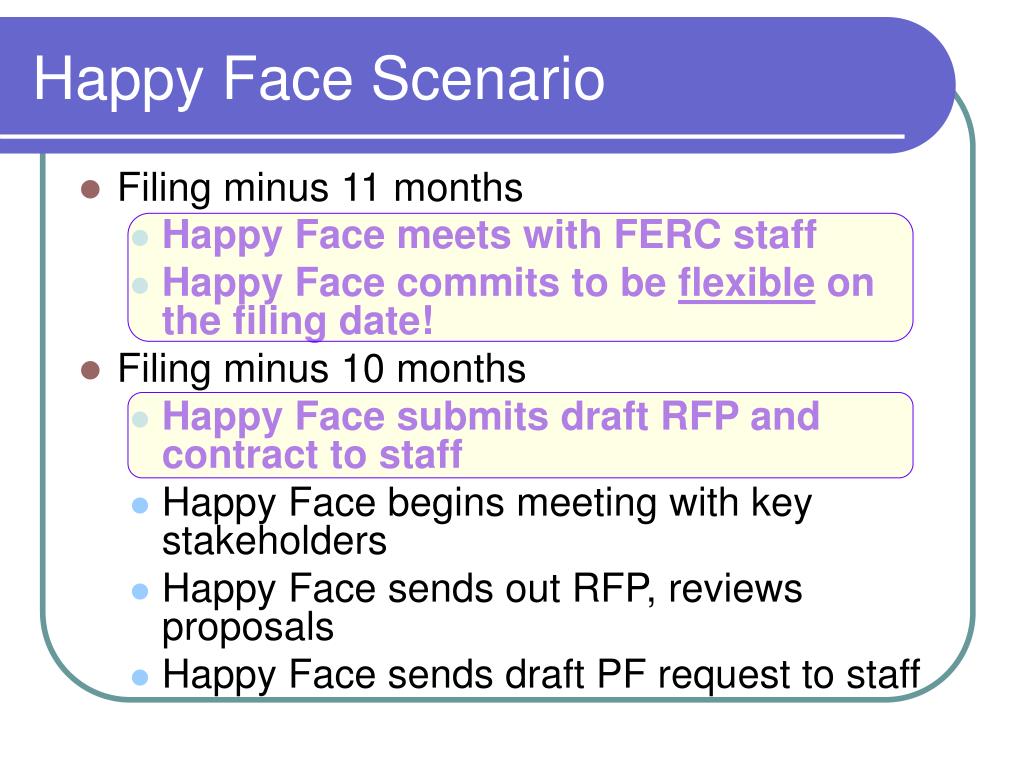 Happy Face Scenario

- Filing minus 11 months
  - Happy Face meets with FERC staff
  - Happy Face commits to be flexible on the filing date!
- Filing minus 10 months
  - Happy Face submits draft RFP and contract to staff
  - Happy Face begins meeting with key stakeholders
  - Happy Face sends out RFP, reviews proposals
  - Happy Face sends draft PF request to staff